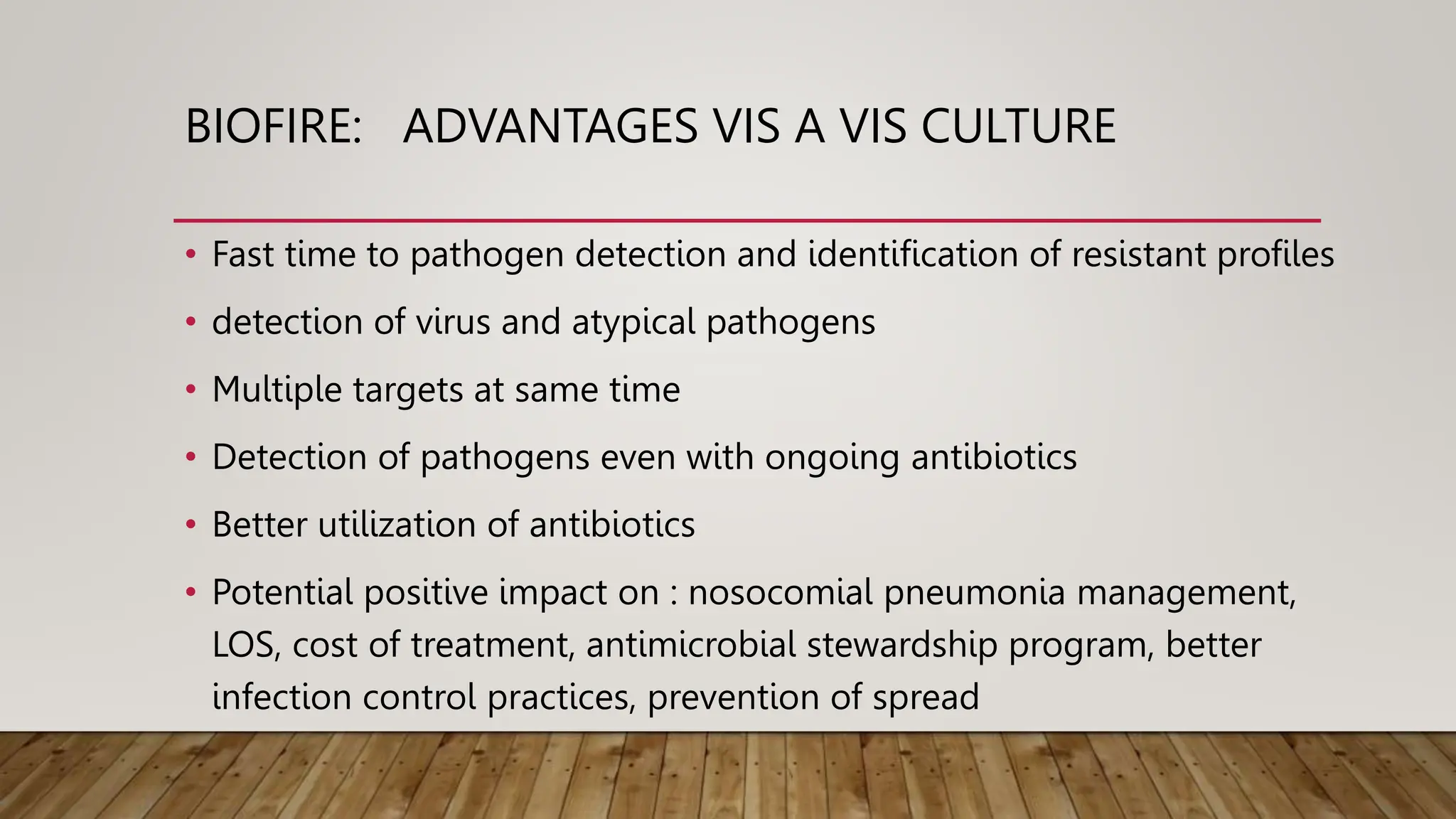 BIOFIRE:   ADVANTAGES VIS A VIS CULTURE

• Fast time to pathogen detection and identification of resistant profiles
• detection of virus and atypical pathogens
• Multiple targets at same time
• Detection of pathogens even with ongoing antibiotics
• Better utilization of antibiotics
• Potential positive impact on : nosocomial pneumonia management, LOS, cost of treatment, antimicrobial stewardship program, better infection control practices, prevention of spread